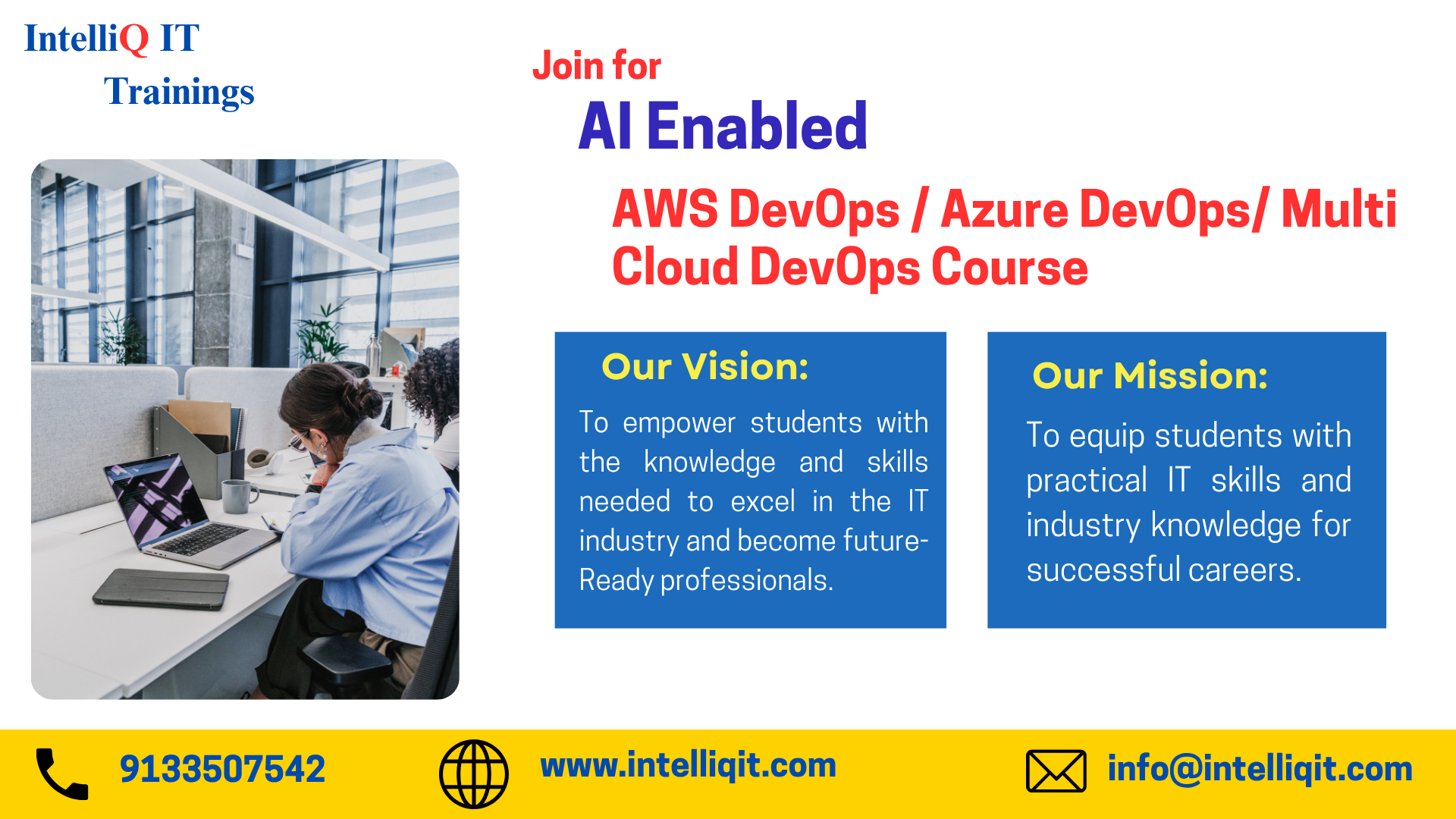 IntelliQ IT
Trainings

Join for
AI Enabled
AWS DevOps / Azure DevOps/ Multi Cloud DevOps Course

Our Vision:
To empower students with the knowledge and skills needed to excel in the IT industry and become future-Ready professionals.

Our Mission:
To equip students with practical IT skills and industry knowledge for successful careers.

9133507542
www.intelliqit.com
info@intelliqit.com